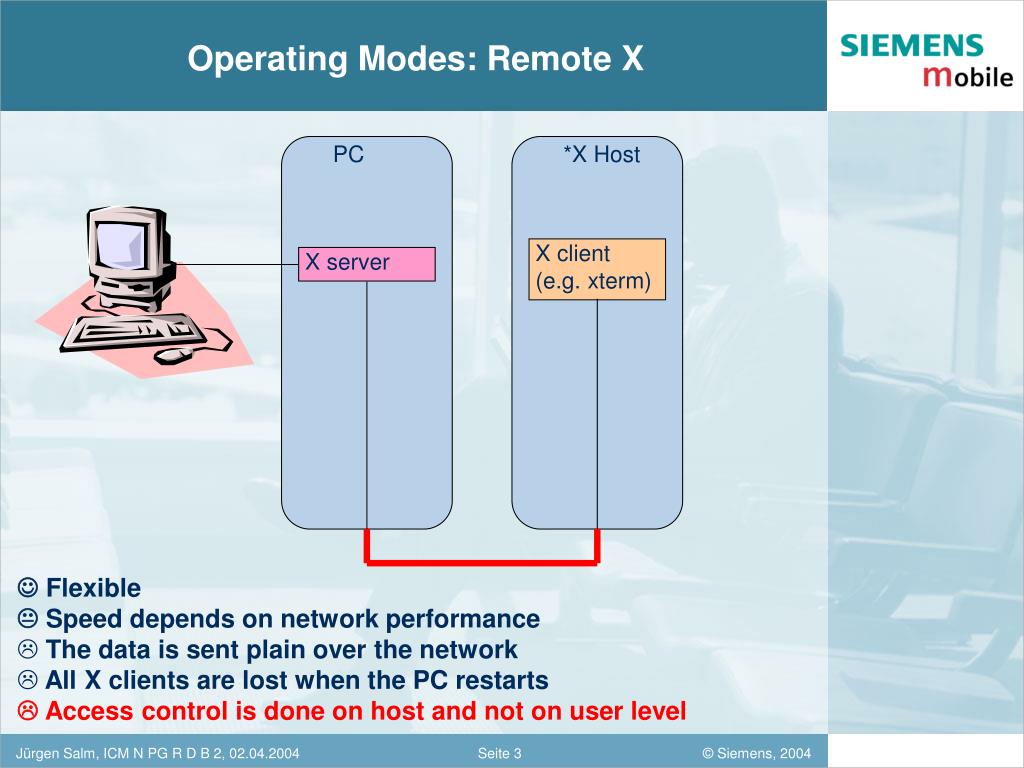 Operating Modes: Remote X

SIEMENS
mobile

PC

*X Host

X server

X client
(e.g. xterm)

☺ Flexible
😐 Speed depends on network performance
☹ The data is sent plain over the network
☹ All X clients are lost when the PC restarts
☹ Access control is done on host and not on user level

Jürgen Salm, ICM N PG R D B 2, 02.04.2004

Seite 3

© Siemens, 2004